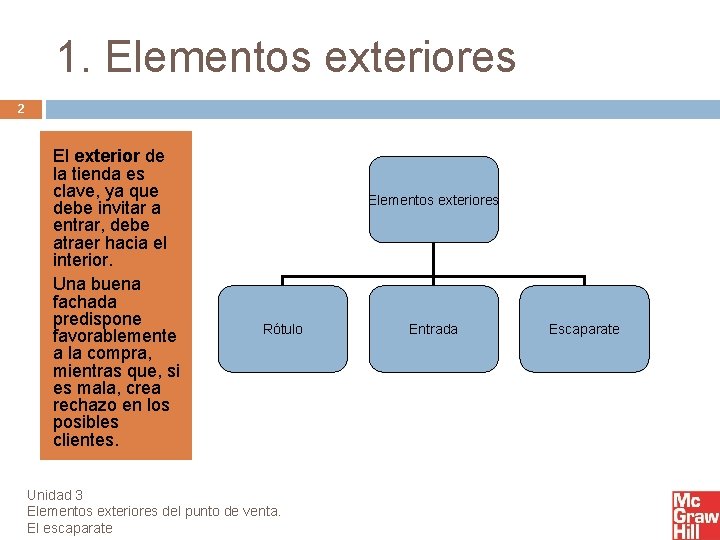 1. Elementos exteriores

2

El exterior de la tienda es clave, ya que debe invitar a entrar, debe atraer hacia el interior.

Una buena fachada predispone favorablemente a la compra, mientras que, si es mala, crea rechazo en los posibles clientes.

Elementos exteriores

Rótulo

Entrada

Escaparate

Unidad 3
Elementos exteriores del punto de venta.
El escaparate

Mc Graw Hill